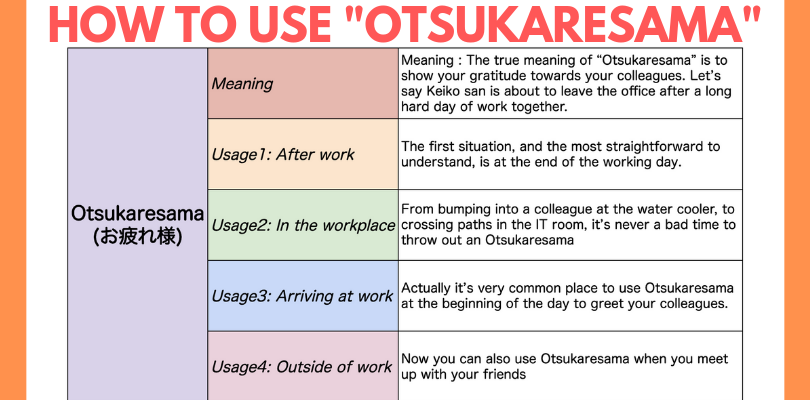 HOW TO USE "OTSUKARESAMA"

| Otsukaresama (お疲れ様) | Meaning | Meaning : The true meaning of “Otsukaresama” is to show your gratitude towards your colleagues. Let’s say Keiko san is about to leave the office after a long hard day of work together. |
|---|---|---|
| | Usage1: After work | The first situation, and the most straightforward to understand, is at the end of the working day. |
| | Usage2: In the workplace | From bumping into a colleague at the water cooler, to crossing paths in the IT room, it’s never a bad time to throw out an Otsukaresama |
| | Usage3: Arriving at work | Actually it’s very common place to use Otsukaresama at the beginning of the day to greet your colleagues. |
| | Usage4: Outside of work | Now you can also use Otsukaresama when you meet up with your friends |